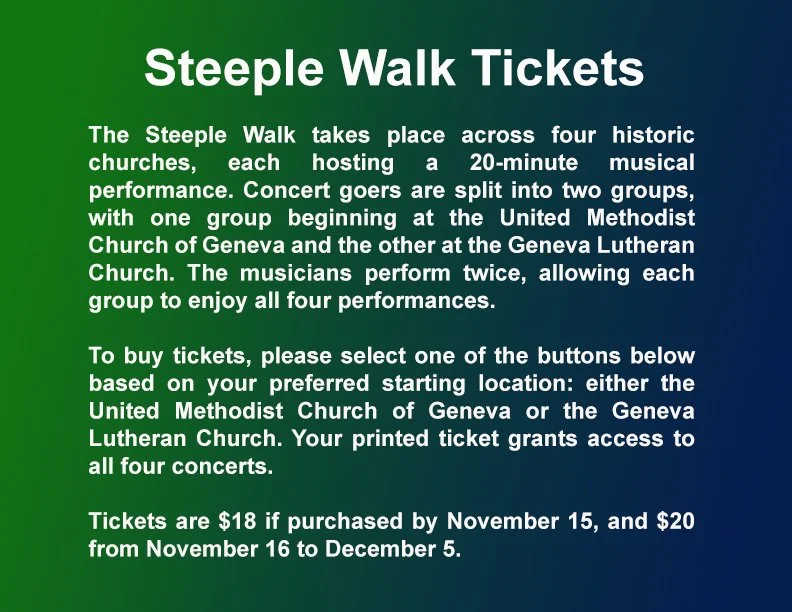 Steeple Walk Tickets

The Steeple Walk takes place across four historic churches, each hosting a 20-minute musical performance. Concert goers are split into two groups, with one group beginning at the United Methodist Church of Geneva and the other at the Geneva Lutheran Church. The musicians perform twice, allowing each group to enjoy all four performances.

To buy tickets, please select one of the buttons below based on your preferred starting location: either the United Methodist Church of Geneva or the Geneva Lutheran Church. Your printed ticket grants access to all four concerts.

Tickets are \$18 if purchased by November 15, and \$20 from November 16 to December 5.